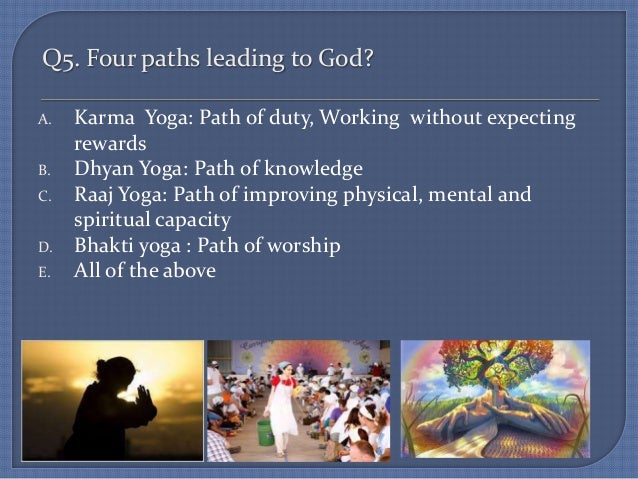 Q5. Four paths leading to God?

A. Karma Yoga: Path of duty, Working without expecting rewards
B. Dhyan Yoga: Path of knowledge
C. Raaj Yoga: Path of improving physical, mental and spiritual capacity
D. Bhakti yoga : Path of worship
E. All of the above